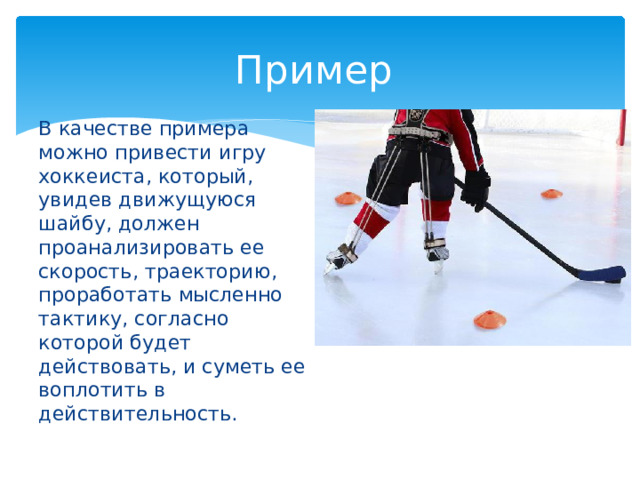 Пример

В качестве примера можно привести игру хоккеиста, который, увидев движущуюся шайбу, должен проанализировать ее скорость, траекторию, проработать мысленно тактику, согласно которой будет действовать, и суметь ее воплотить в действительность.